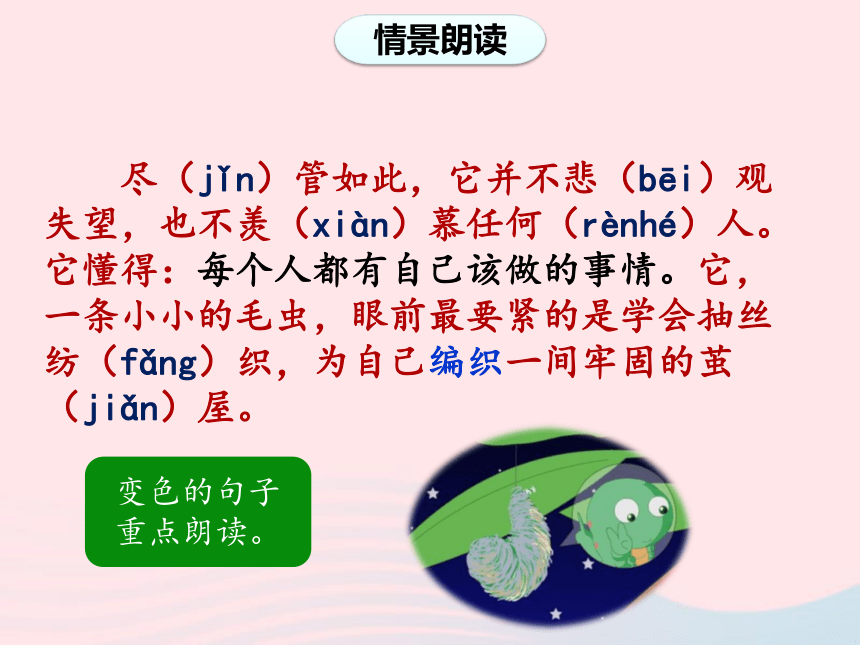 情景朗读

尽（jǐn）管如此，它并不悲（bēi）观失望，也不羡（xiàn）慕任何（rènhé）人。它懂得：每个人都有自己该做的事情。它，一条小小的毛虫，眼前最要紧的是学会抽丝纺（fǎng）织，为自己编织一间牢固的茧（jiǎn）屋。

变色的句子重点朗读。